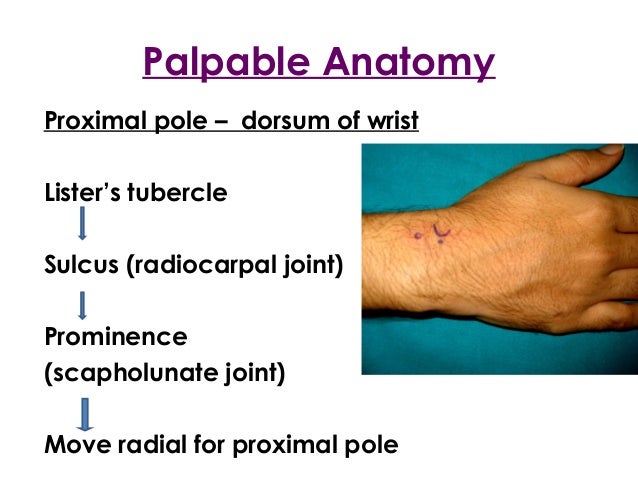 Palpable Anatomy

Proximal pole – dorsum of wrist

Lister's tubercle

Sulcus (radiocarpal joint)

Prominence (scapholunate joint)

Move radial for proximal pole